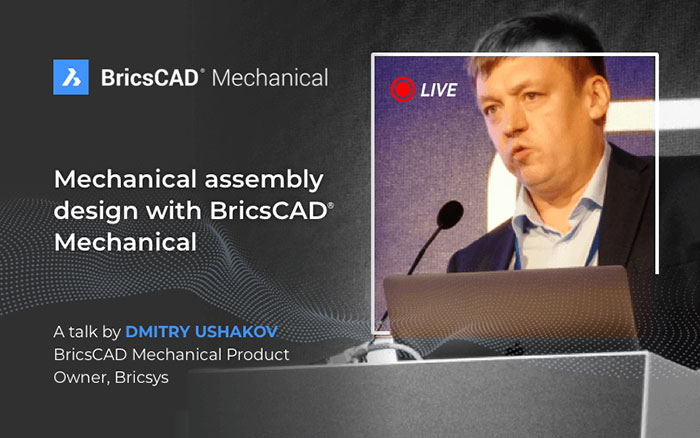 BricsCAD® Mechanical

LIVE

Mechanical assembly design with BricsCAD® Mechanical

A talk by DMITRY USHAKOV
BricsCAD Mechanical Product Owner, Bricsys